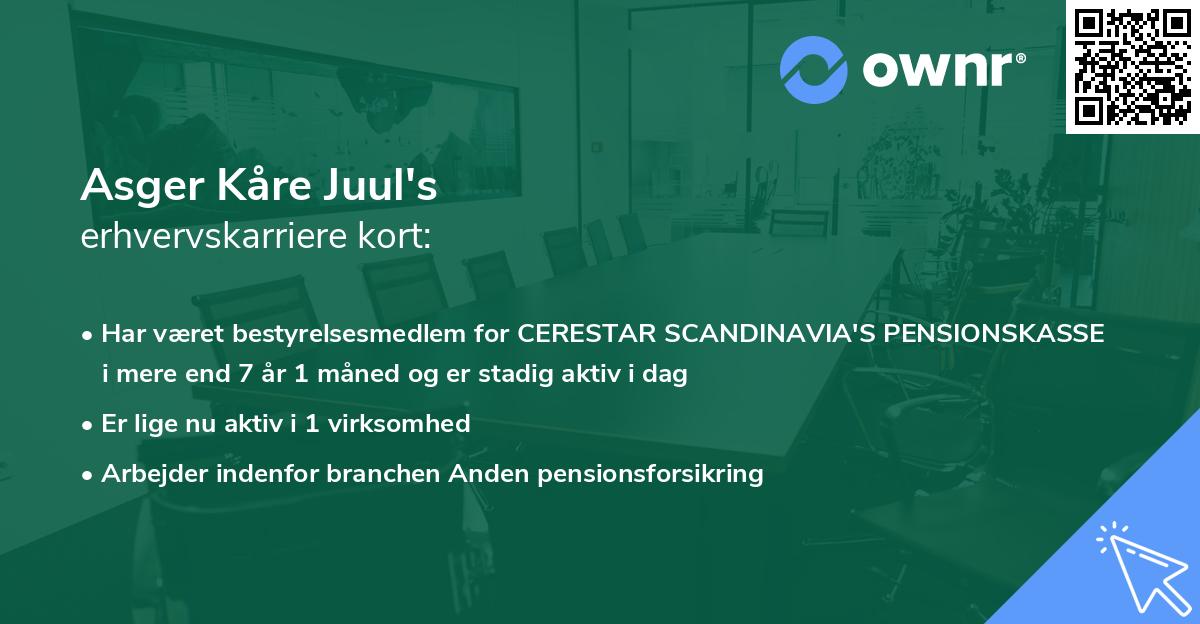 ownr®

Asger Kåre Juul's
erhvervskarriere kort:

• Har været bestyrelsesmedlem for CERESTAR SCANDINAVIA'S PENSIONSKASSE i mere end 7 år 1 måned og er stadig aktiv i dag
• Er lige nu aktiv i 1 virksomhed
• Arbejder indenfor branchen Anden pensionsforsikring